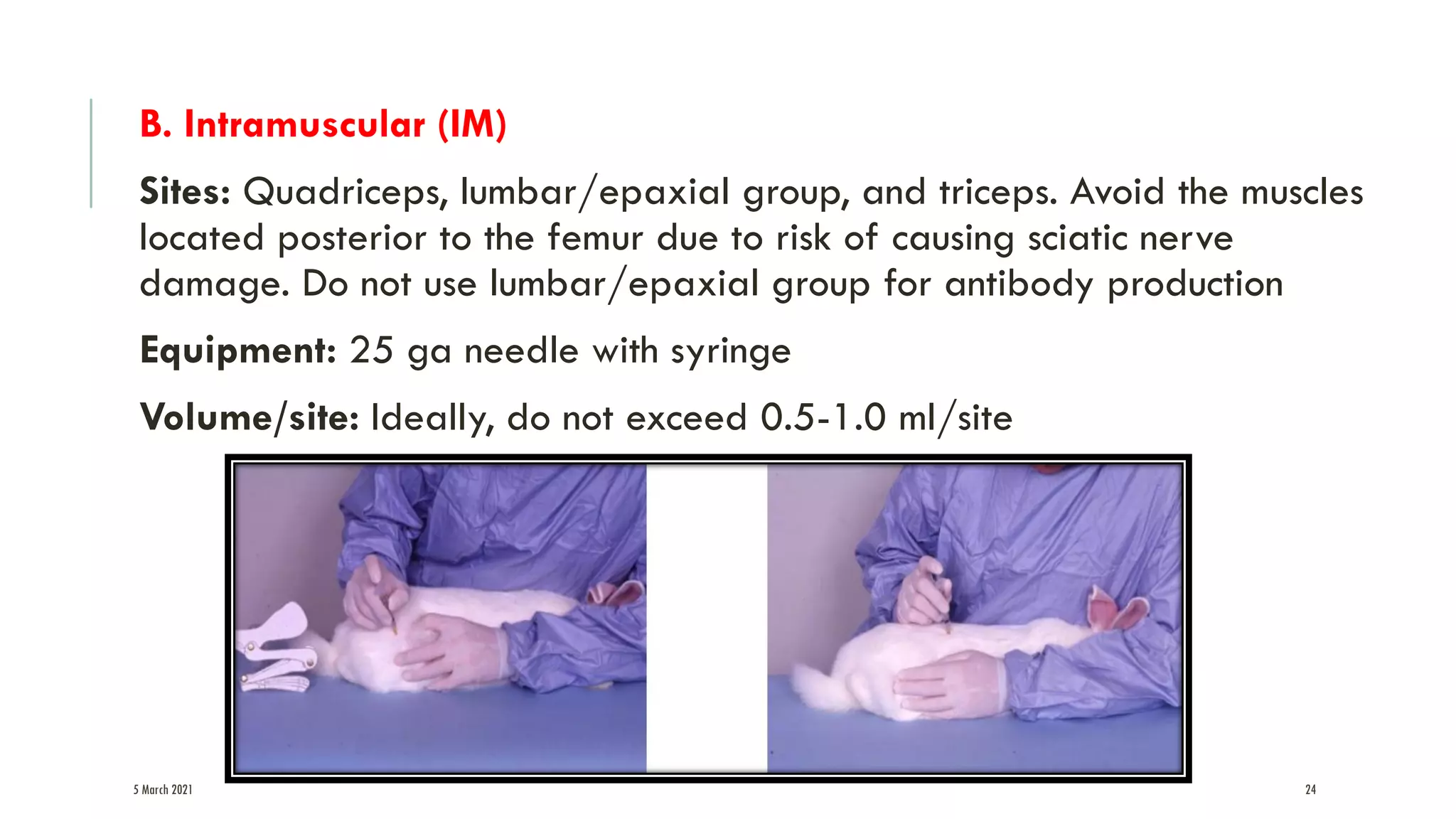 B. Intramuscular (IM)

Sites: Quadriceps, lumbar/epaxial group, and triceps. Avoid the muscles located posterior to the femur due to risk of causing sciatic nerve damage. Do not use lumbar/epaxial group for antibody production

Equipment: 25 ga needle with syringe

Volume/site: Ideally, do not exceed 0.5-1.0 ml/site

5 March 2021

24